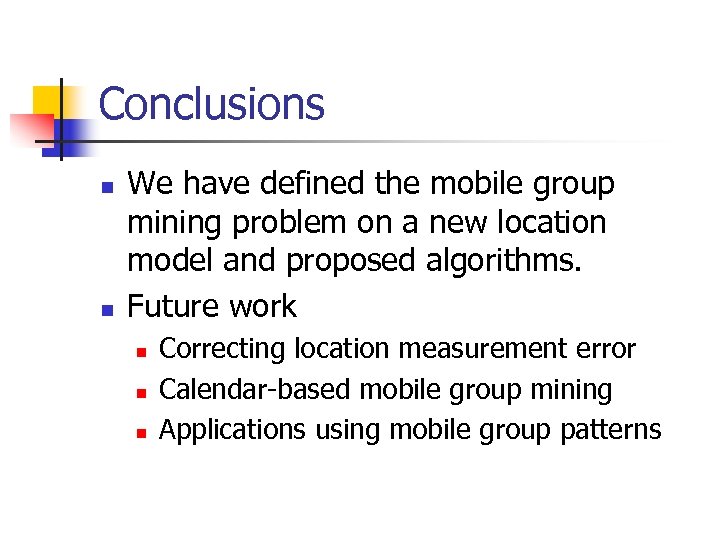 Conclusions

- We have defined the mobile group mining problem on a new location model and proposed algorithms.
- Future work
  - Correcting location measurement error
  - Calendar-based mobile group mining
  - Applications using mobile group patterns